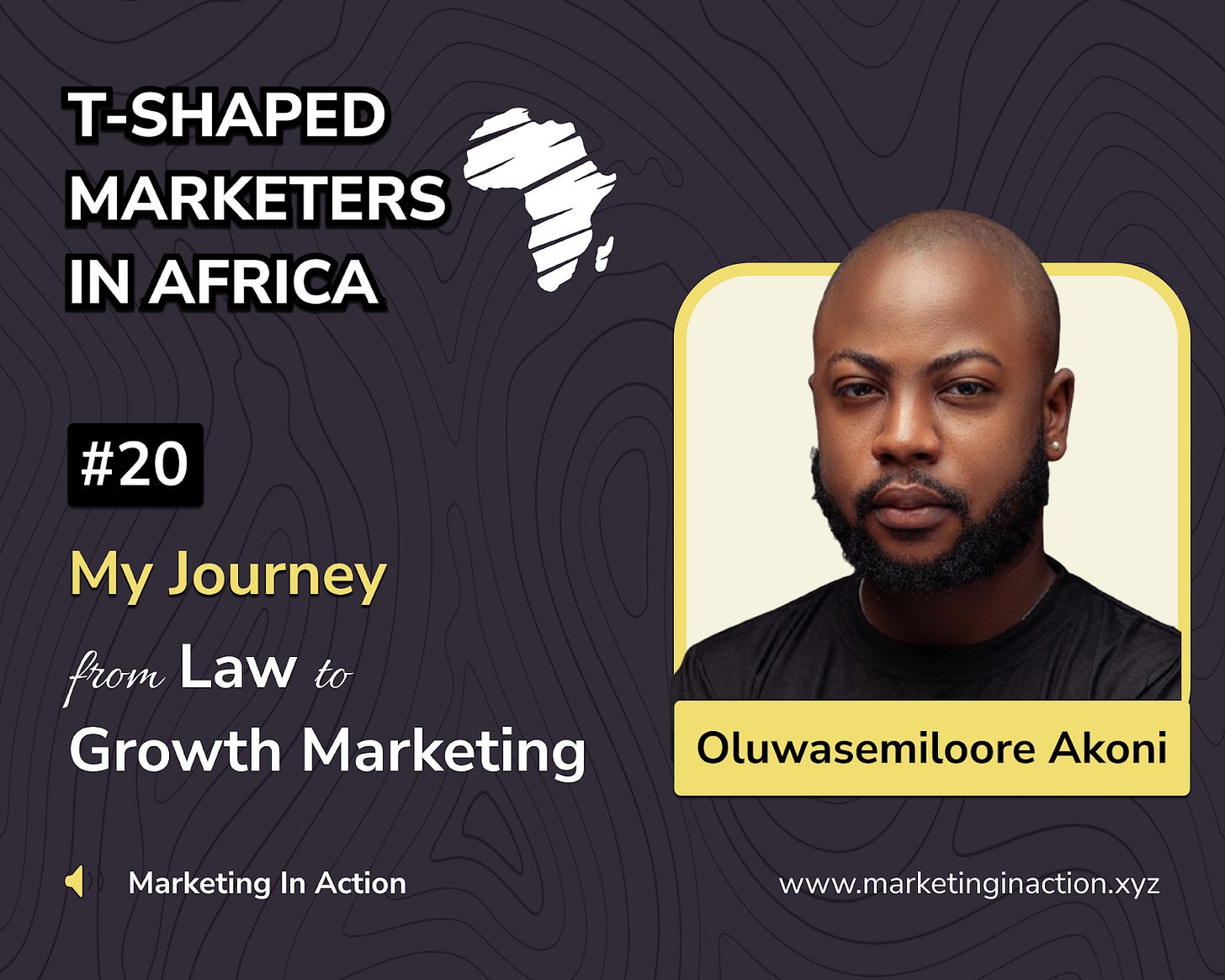 T-SHAPED MARKETERS IN AFRICA

#20

My Journey

from Law to

Growth Marketing

Oluwasemiloore Akoni

Marketing In Action

www.marketinginaction.xyz